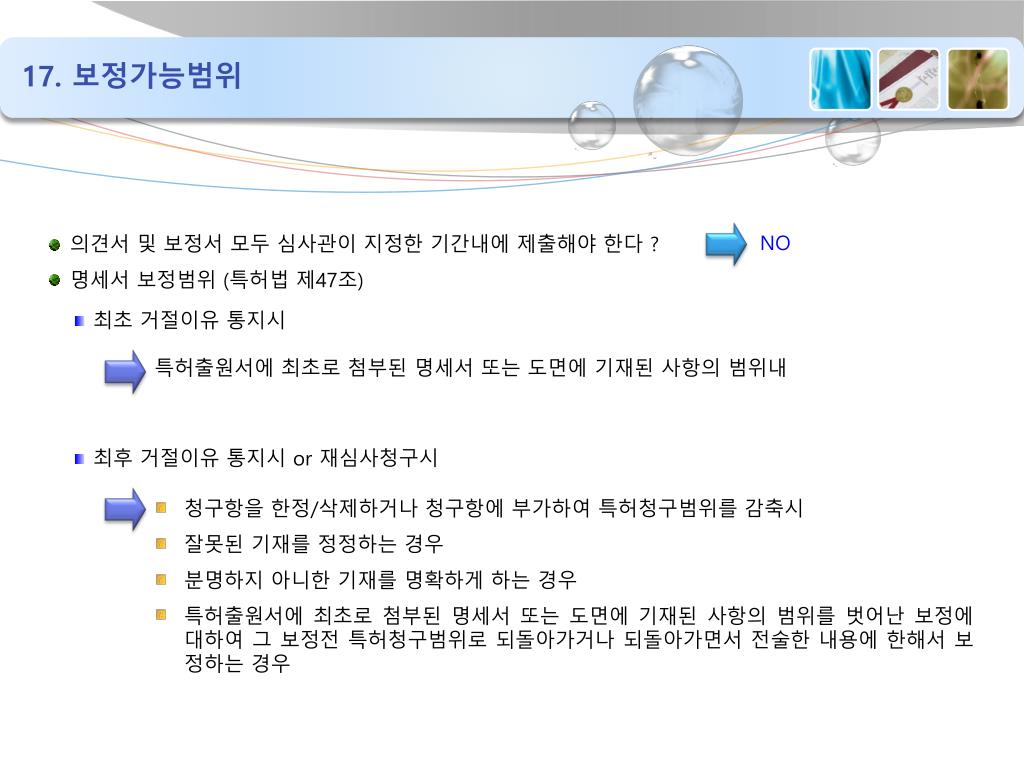 17. 보정가능범위

의견서 및 보정서 모두 심사관이 지정한 기간내에 제출해야 한다 ?

NO

명세서 보정범위 (특허법 제47조)

최초 거절이유 통지시

특허출원서에 최초로 첨부된 명세서 또는 도면에 기재된 사항의 범위내

최후 거절이유 통지시 or 재심사청구시

청구항을 한정/삭제하거나 청구항에 부가하여 특허청구범위를 감축시

잘못된 기재를 정정하는 경우

분명하지 아니한 기재를 명확하게 하는 경우

특허출원서에 최초로 첨부된 명세서 또는 도면에 기재된 사항의 범위를 벗어난 보정에 대하여 그 보정전 특허청구범위로 되돌아가거나 되돌아가면서 전술한 내용에 한해서 보정하는 경우